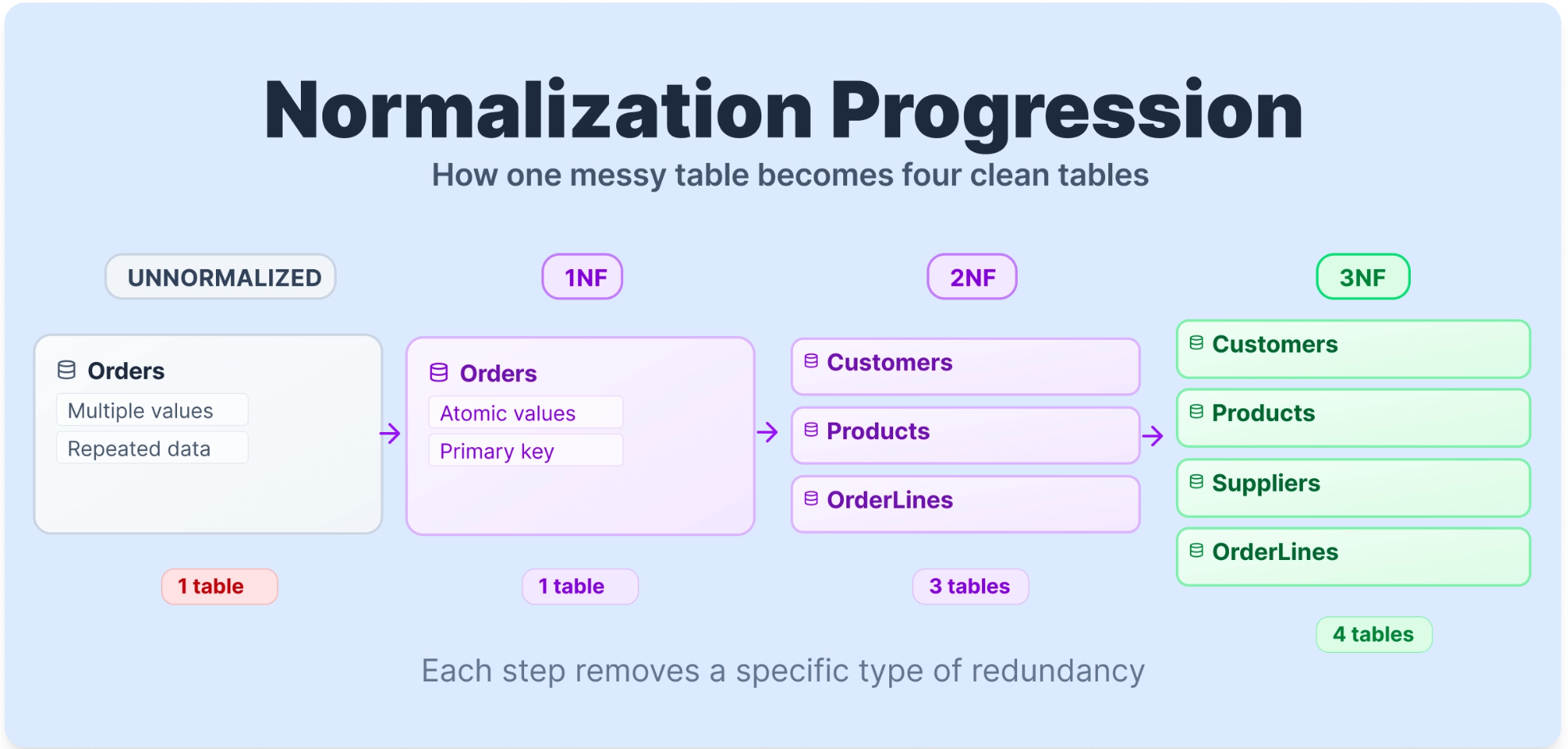 Normalization Progression

How one messy table becomes four clean tables

UNNORMALIZED

Orders

Multiple values

Repeated data

1 table

1NF

Orders

Atomic values

Primary key

1 table

2NF

Customers

Products

OrderLines

3 tables

3NF

Customers

Products

Suppliers

OrderLines

4 tables

Each step removes a specific type of redundancy